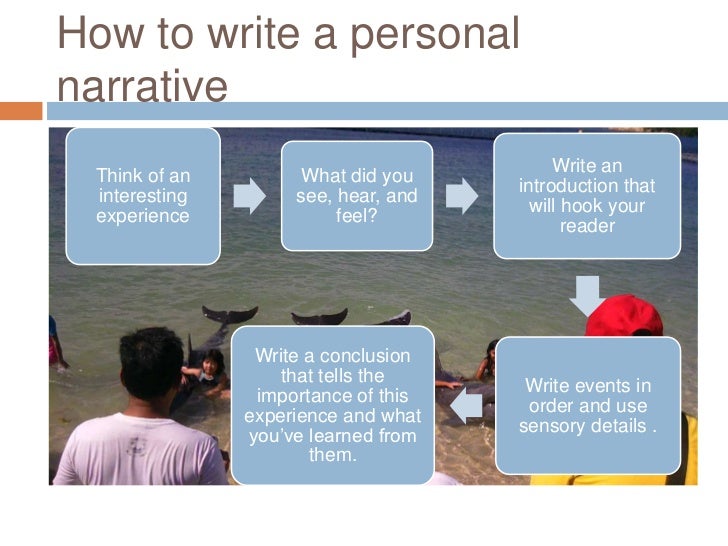 How to write a personal narrative

Think of an interesting experience

What did you see, hear, and feel?

Write an introduction that will hook your reader

Write events in order and use sensory details .

Write a conclusion that tells the importance of this experience and what you've learned from them.